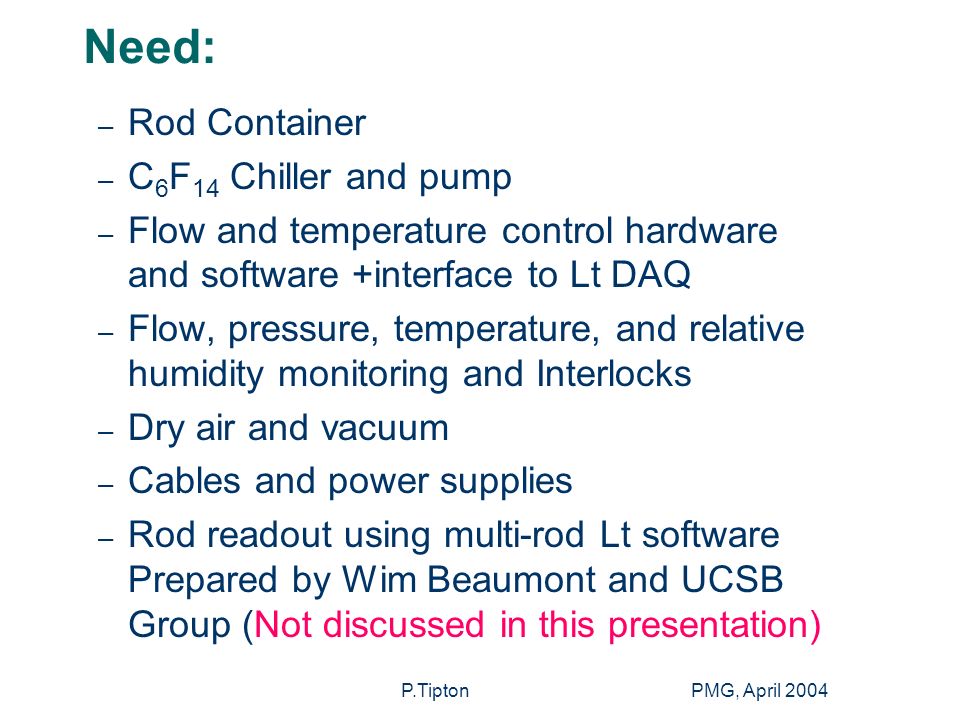 Need:

– Rod Container
– $C_6F_{14}$ Chiller and pump
– Flow and temperature control hardware and software +interface to Lt DAQ
– Flow, pressure, temperature, and relative humidity monitoring and Interlocks
– Dry air and vacuum
– Cables and power supplies
– Rod readout using multi-rod Lt software Prepared by Wim Beaumont and UCSB Group (Not discussed in this presentation)

P.Tipton

PMG, April 2004